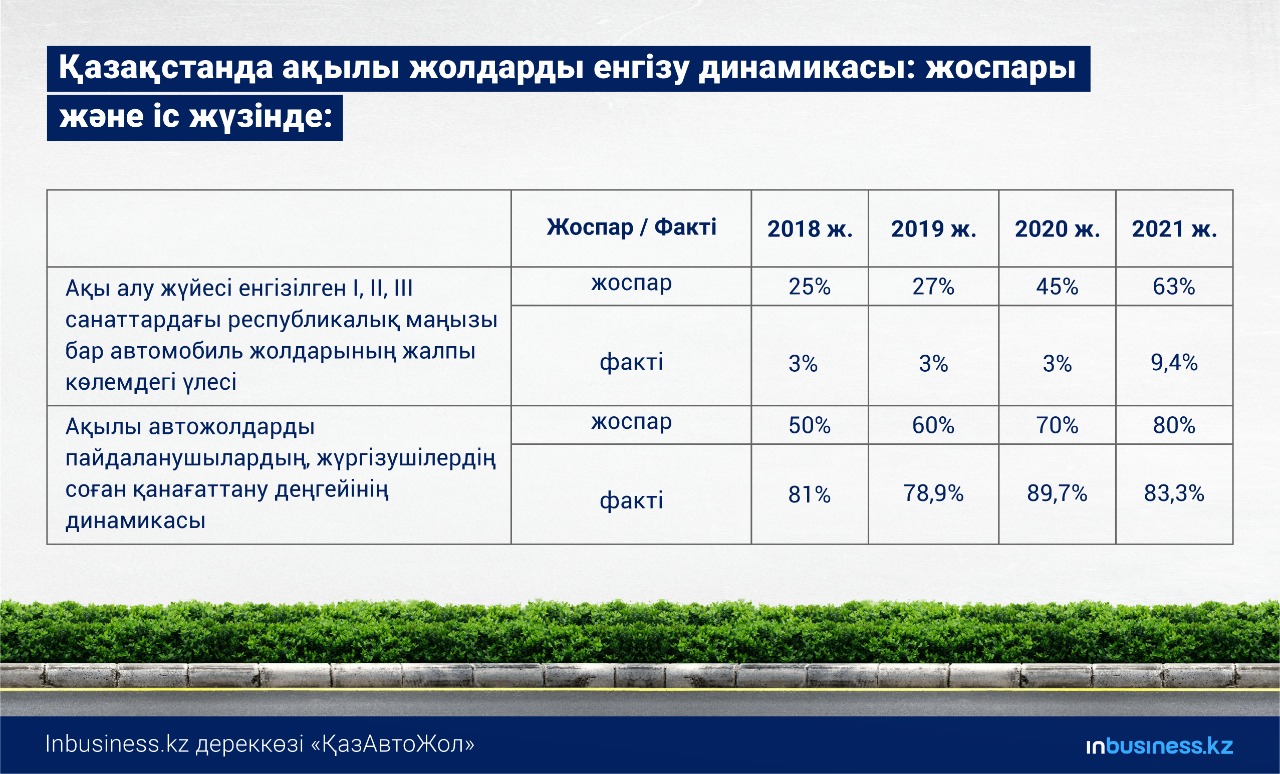 Қазақстанда ақылы жолдарды енгізу динамикасы: жоспары және іс жүзінде:

| | Жоспар / Факті | 2018 ж. | 2019 ж. | 2020 ж. | 2021 ж. |
|---|---|---|---|---|---|
| Ақы алу жүйесі енгізілген I, II, III санаттардағы республикалық маңызы бар автомобиль жолдарының жалпы көлемдегі үлесі | жоспар | 25% | 27% | 45% | 63% |
| | факті | 3% | 3% | 3% | 9,4% |
| Ақылы автожолдарды пайдаланушылардың, жүргізушілердің соған қанағаттану деңгейінің динамикасы | жоспар | 50% | 60% | 70% | 80% |
| | факті | 81% | 78,9% | 89,7% | 83,3% |

Inbusiness.kz дереккөзі «ҚазАвтоЖол»

inbusiness.kz